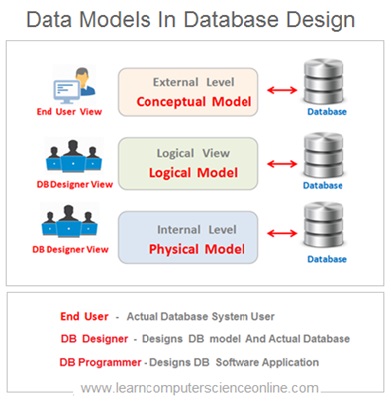 Data Models In Database Design

End User View

External Level
Conceptual Model

Database

DB Designer View

Logical View
Logical Model

Database

DB Designer View

Internal Level
Physical Model

Database

End User - Actual Database System User
DB Designer - Designs DB model And Actual Database
DB Programmer - Designs DB Software Application

www.learncomputerscienceonline.com